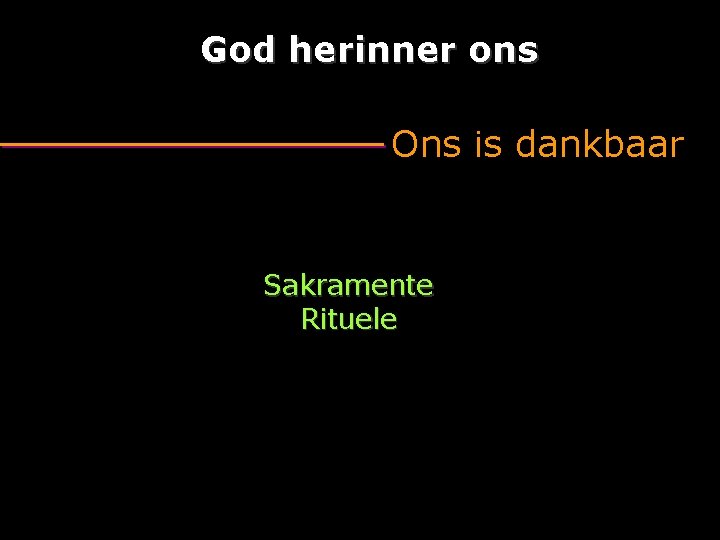 God herinner ons

Ons is dankbaar

Sakramente
Rituele